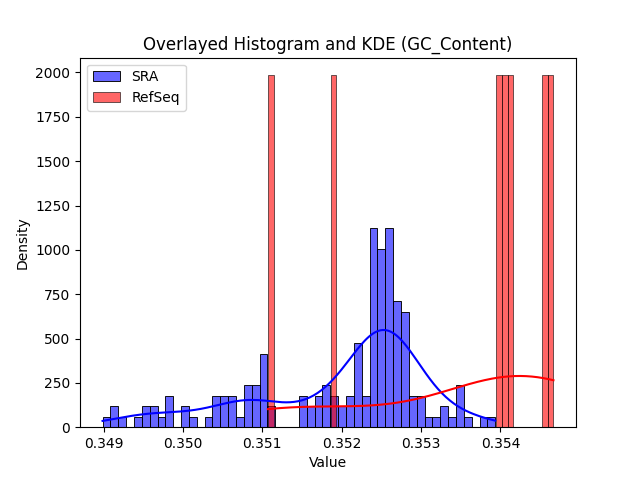 Overlayed Histogram and KDE (GC_Content)

SRA
RefSeq

Density

2000
1750
1500
1250
1000
750
500
250
0

0.349
0.350
0.351
0.352
0.353
0.354

Value